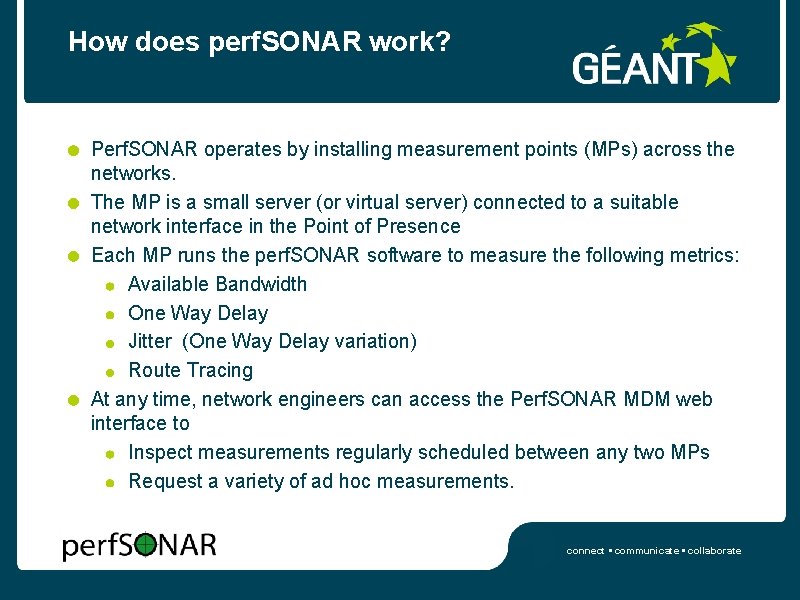 How does perfSONAR work?

GÉANT

PerfSONAR operates by installing measurement points (MPs) across the networks.

The MP is a small server (or virtual server) connected to a suitable network interface in the Point of Presence

Each MP runs the perfSONAR software to measure the following metrics:

Available Bandwidth

One Way Delay

Jitter (One Way Delay variation)

Route Tracing

At any time, network engineers can access the PerfSONAR MDM web interface to

Inspect measurements regularly scheduled between any two MPs

Request a variety of ad hoc measurements.

perfSONAR

connect • communicate • collaborate